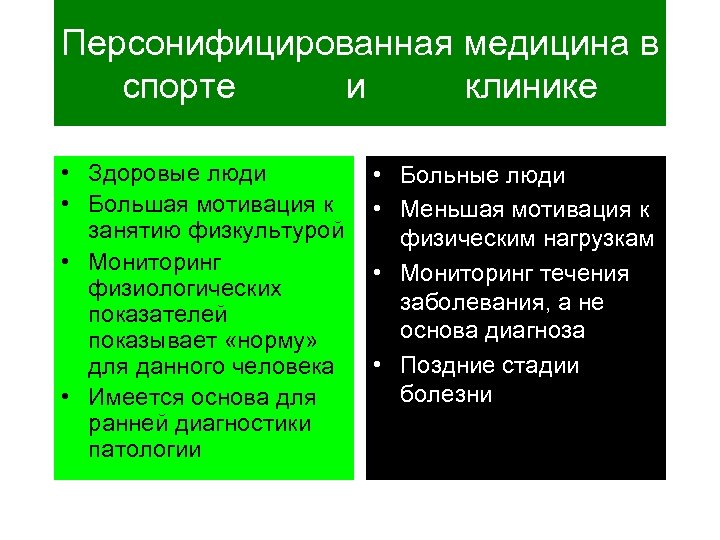 Персонифицированная медицина в спорте и клинике

• Здоровые люди
• Большая мотивация к занятию физкультурой
• Мониторинг физиологических показателей показывает «норму» для данного человека
• Имеется основа для ранней диагностики патологии

• Больные люди
• Меньшая мотивация к физическим нагрузкам
• Мониторинг течения заболевания, а не основа диагноза
• Поздние стадии болезни